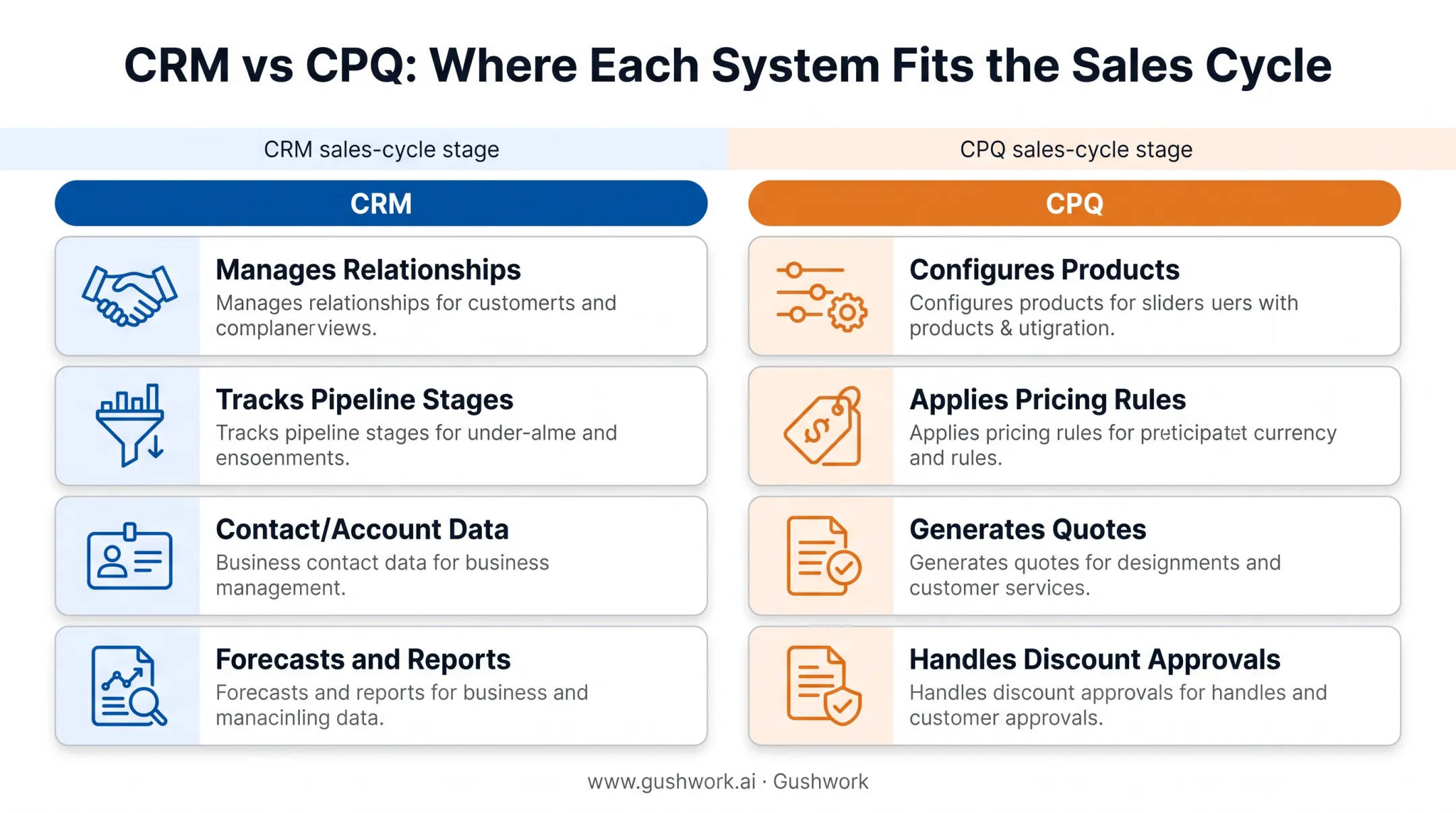 CRM vs CPQ: Where Each System Fits the Sales Cycle

CRM sales-cycle stage

CRM

Manages Relationships
Manages relationships for customerts and complanerviews.

Tracks Pipeline Stages
Tracks pipeline stages for under-alme and ensoenments.

Contact/Account Data
Business contact data for business management.

Forecasts and Reports
Forecasts and reports for business and manacinling data.

CPQ sales-cycle stage

CPQ

Configures Products
Configures products for sliders uers with products & utigration.

Applies Pricing Rules
Applies pricing rules for preticipatet currency and rules.

Generates Quotes
Generates quotes for designments and customer services.

Handles Discount Approvals
Handles discount approvals for handles and customer approvals.

www.gushwork.ai · Gushwork